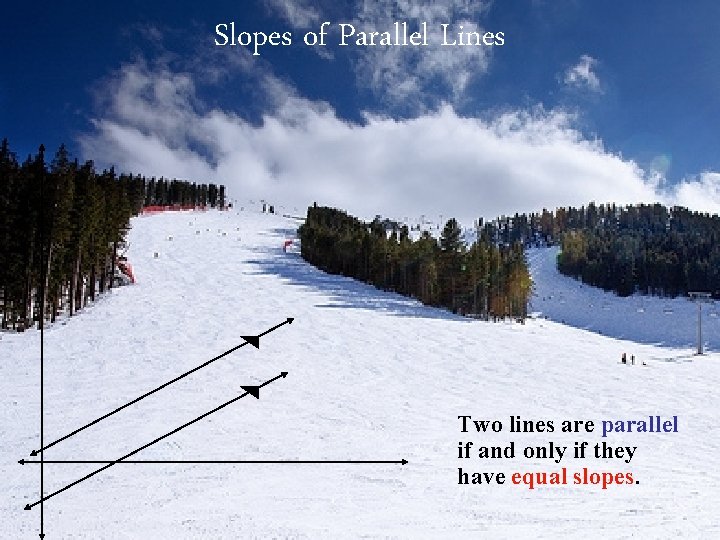 Slopes of Parallel Lines

Two lines are parallel if and only if they have equal slopes.